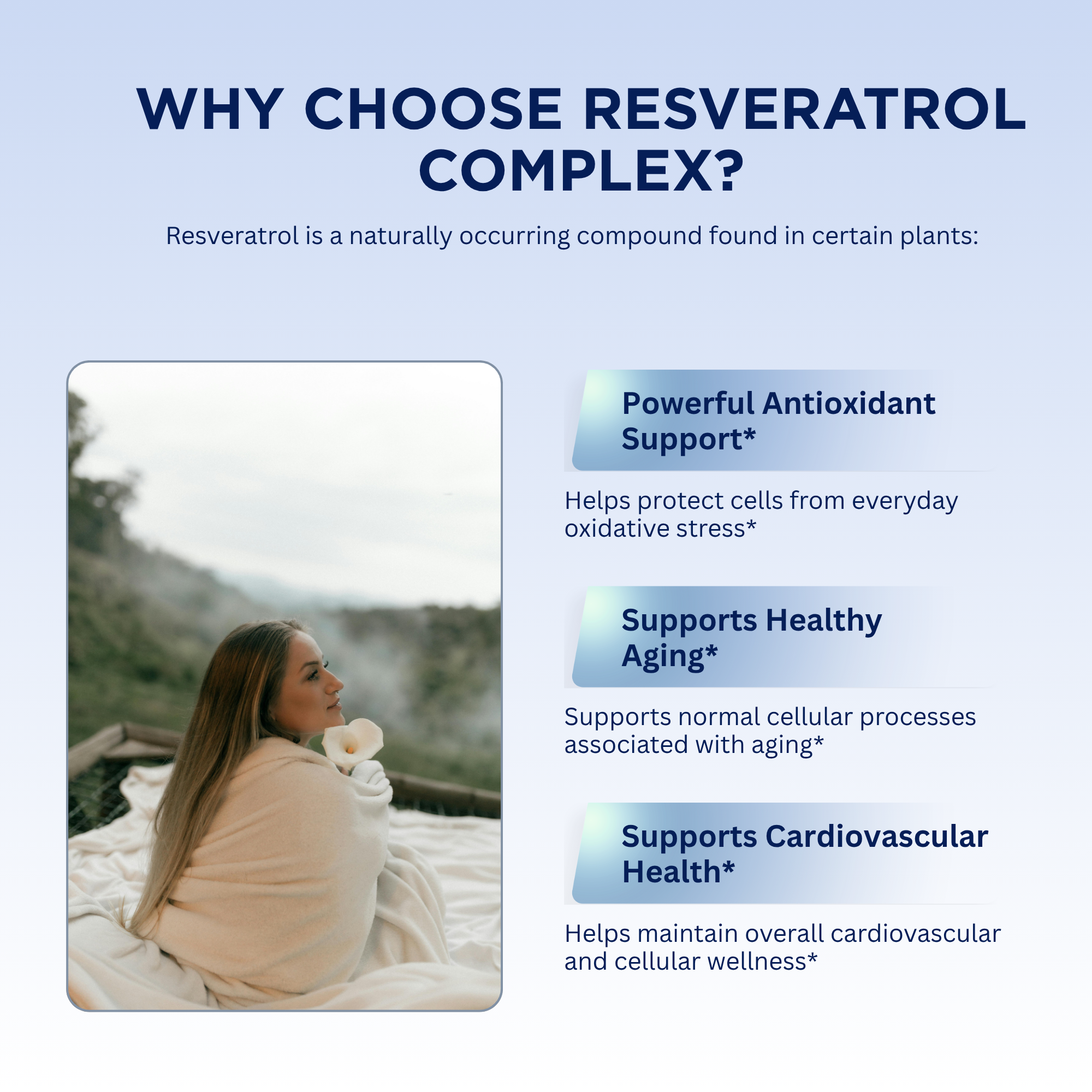 WHY CHOOSE RESVERATROL COMPLEX?

Resveratrol is a naturally occurring compound found in certain plants:

Powerful Antioxidant Support*

Helps protect cells from everyday oxidative stress*

Supports Healthy Aging*

Supports normal cellular processes associated with aging*

Supports Cardiovascular Health*

Helps maintain overall cardiovascular and cellular wellness*